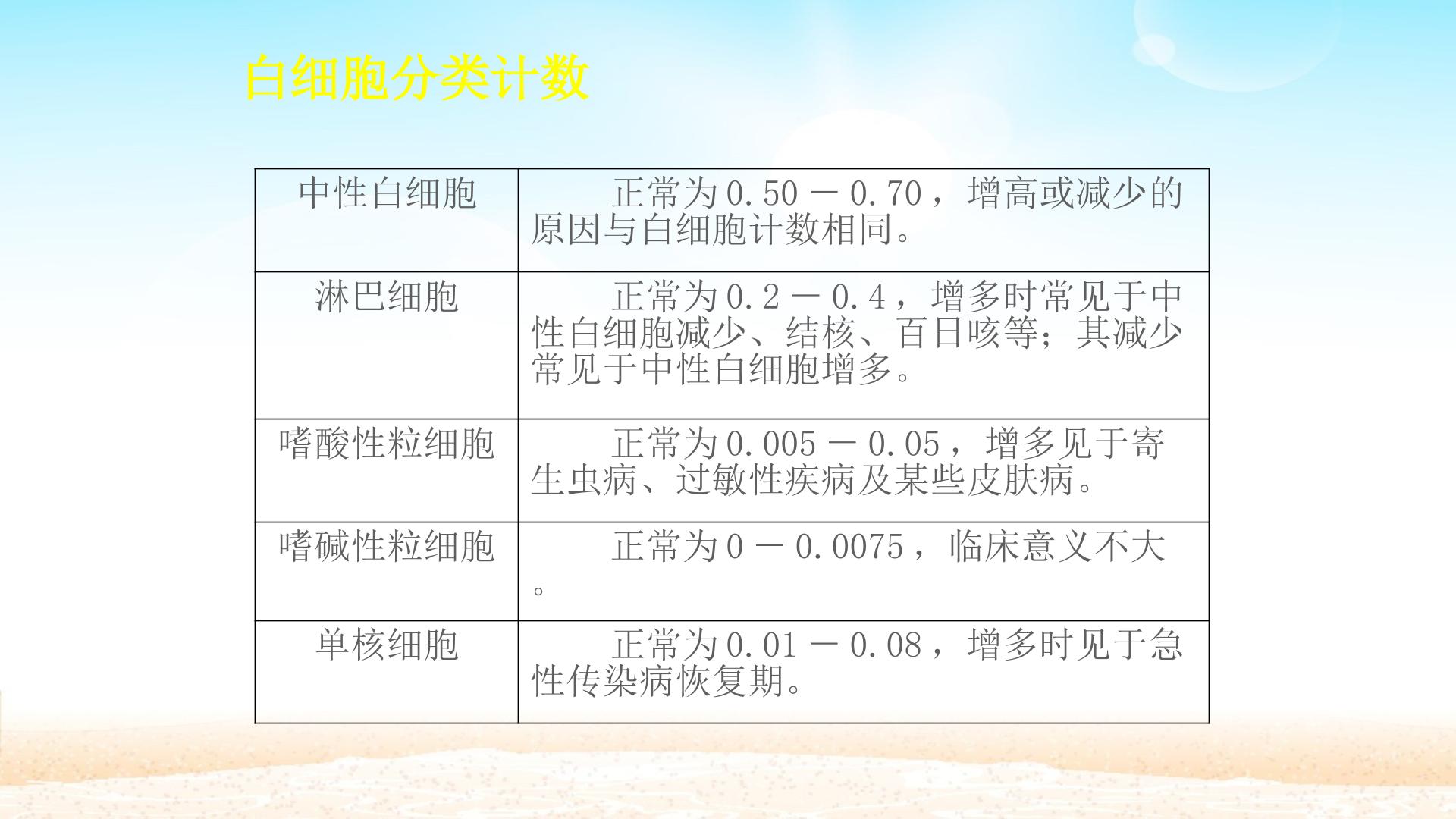 白细胞分类计数

| 中性白细胞 | 正常为0.50－0.70，增高或减少的原因与白细胞计数相同。 |
|---|---|
| 淋巴细胞 | 正常为0.2－0.4，增多时常见于中性白细胞减少、结核、百日咳等；其减少常见于中性白细胞增多。 |
| 嗜酸性粒细胞 | 正常为0.005－0.05，增多见于寄生虫病、过敏性疾病及某些皮肤病。 |
| 嗜碱性粒细胞 | 正常为0－0.0075，临床意义不大。 |
| 单核细胞 | 正常为0.01－0.08，增多时见于急性传染病恢复期。 |